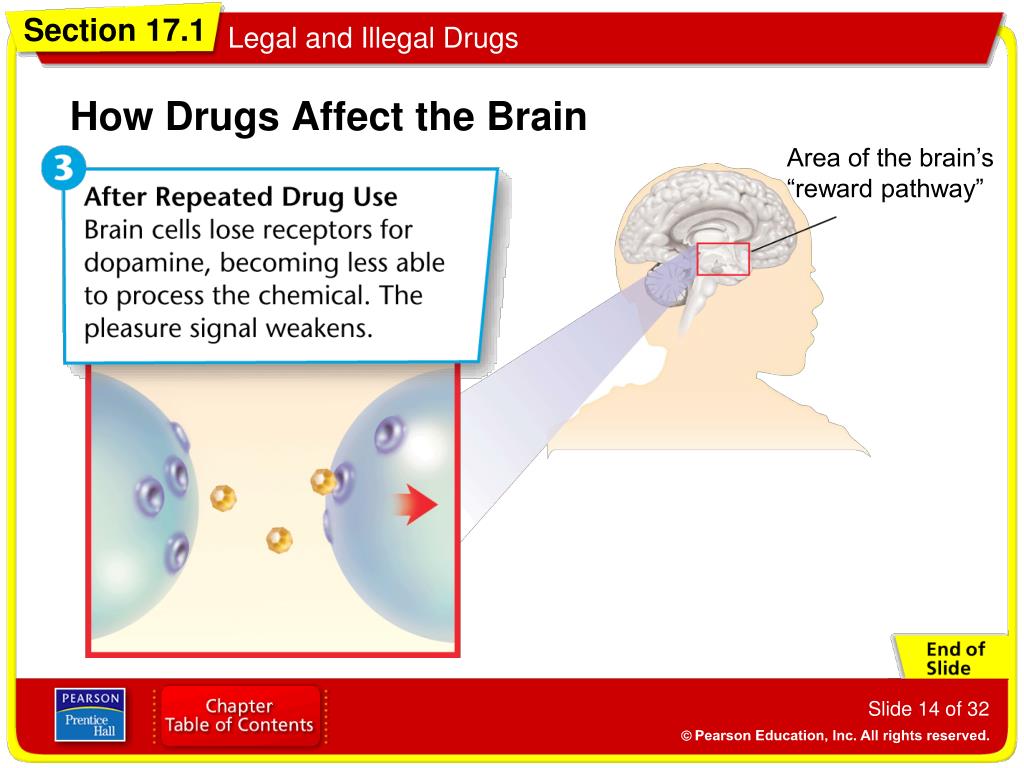 Section 17.1 Legal and Illegal Drugs

How Drugs Affect the Brain

3

After Repeated Drug Use
Brain cells lose receptors for dopamine, becoming less able to process the chemical. The pleasure signal weakens.

Area of the brain's "reward pathway"

End of Slide

PEARSON
Prentice Hall

Chapter Table of Contents

Slide 14 of 32

© Pearson Education, Inc. All rights reserved.